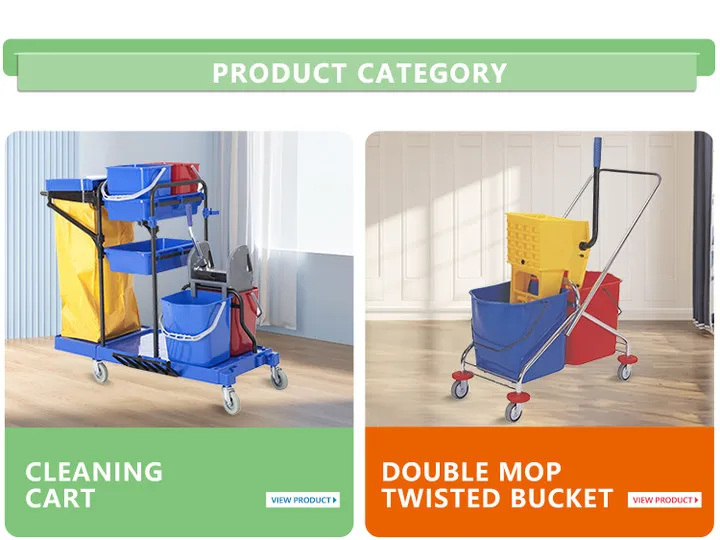 PRODUCT CATEGORY

CLEANING CART

VIEW PRODUCT

DOUBLE MOP TWISTED BUCKET

VIEW PRODUCT